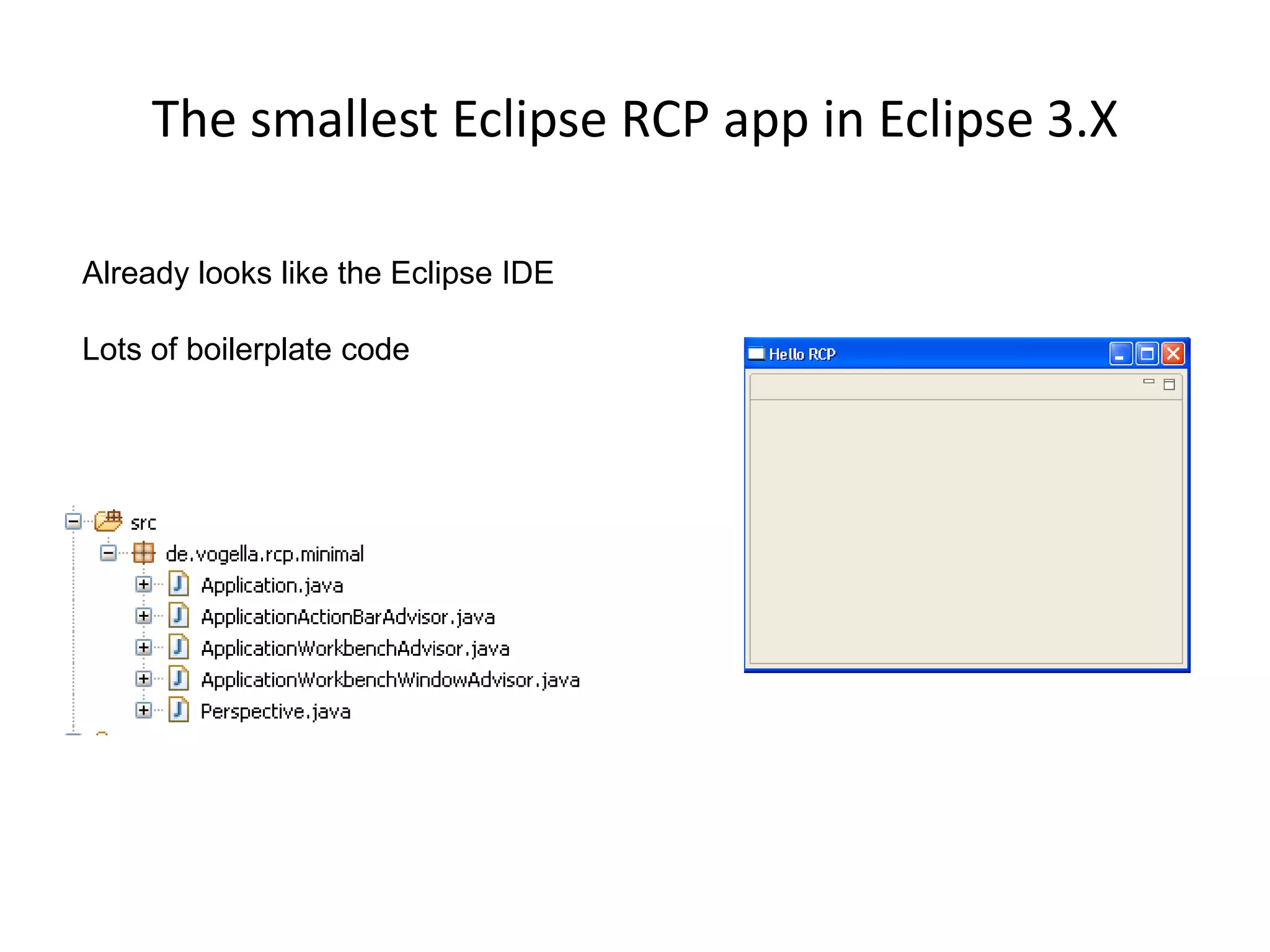 The smallest Eclipse RCP app in Eclipse 3.X

Already looks like the Eclipse IDE

Lots of boilerplate code

src
de.vogella.rcp.minimal
Application.java
ApplicationActionBarAdvisor.java
ApplicationWorkbenchAdvisor.java
ApplicationWorkbenchWindowAdvisor.java
Perspective.java

Hello RCP